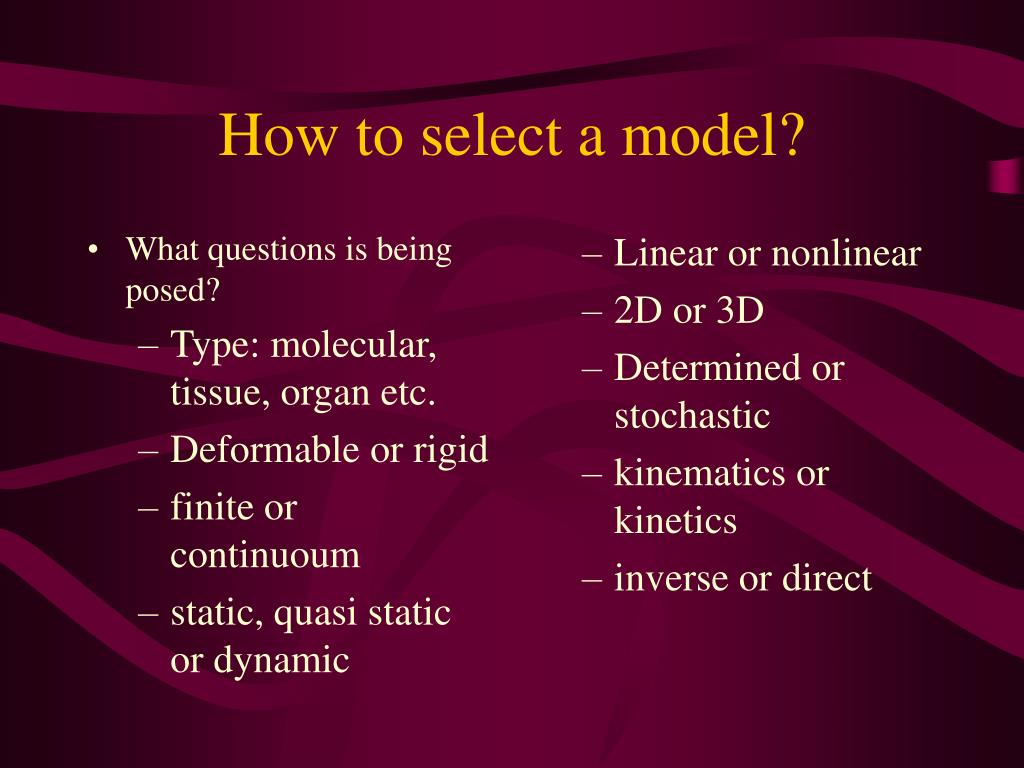 How to select a model?

• What questions is being posed?
– Type: molecular, tissue, organ etc.
– Deformable or rigid
– finite or continuoum
– static, quasi static or dynamic

– Linear or nonlinear
– 2D or 3D
– Determined or stochastic
– kinematics or kinetics
– inverse or direct